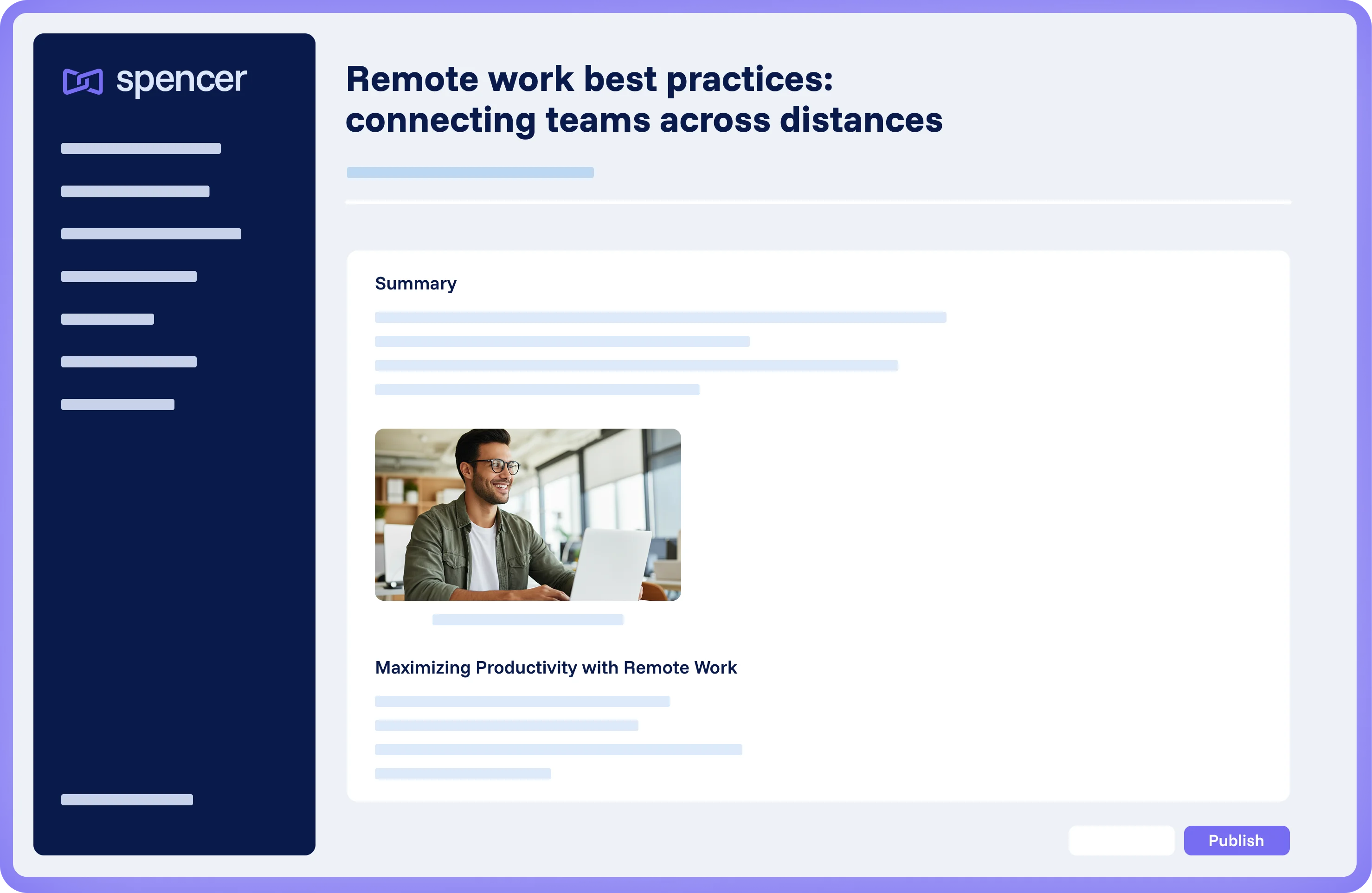 spencer

Remote work best practices: connecting teams across distances

Summary

Maximizing Productivity with Remote Work

Publish